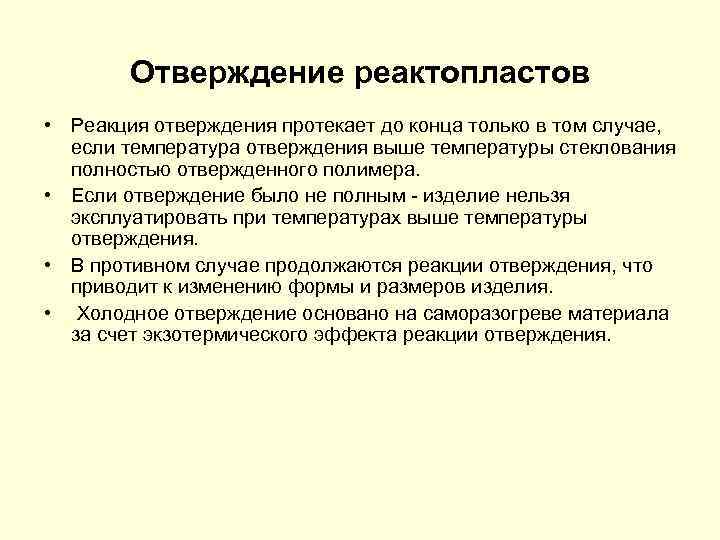 Отверждение реактопластов

• Реакция отверждения протекает до конца только в том случае, если температура отверждения выше температуры стеклования полностью отвержденного полимера.

• Если отверждение было не полным - изделие нельзя эксплуатировать при температурах выше температуры отверждения.

• В противном случае продолжаются реакции отверждения, что приводит к изменению формы и размеров изделия.

• Холодное отверждение основано на саморазогреве материала за счет экзотермического эффекта реакции отверждения.